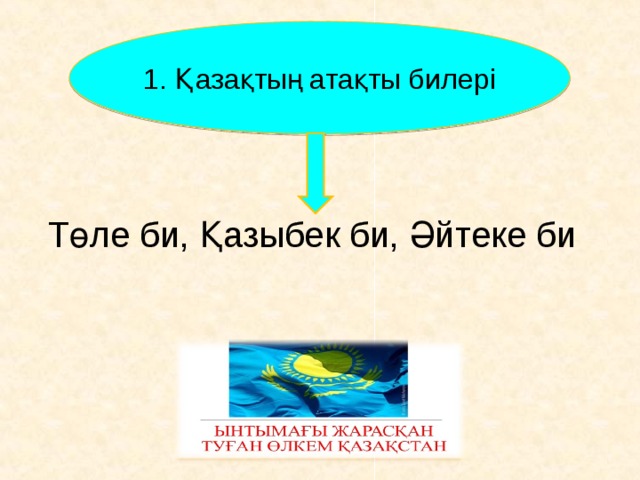 1. Қазақтың атақты билері

Төле би, Қазыбек би, Әйтеке би

ЫНТЫМАҒЫ ЖАРАСҚАН
ТУҒАН ӨЛКЕМ ҚАЗАҚСТАН